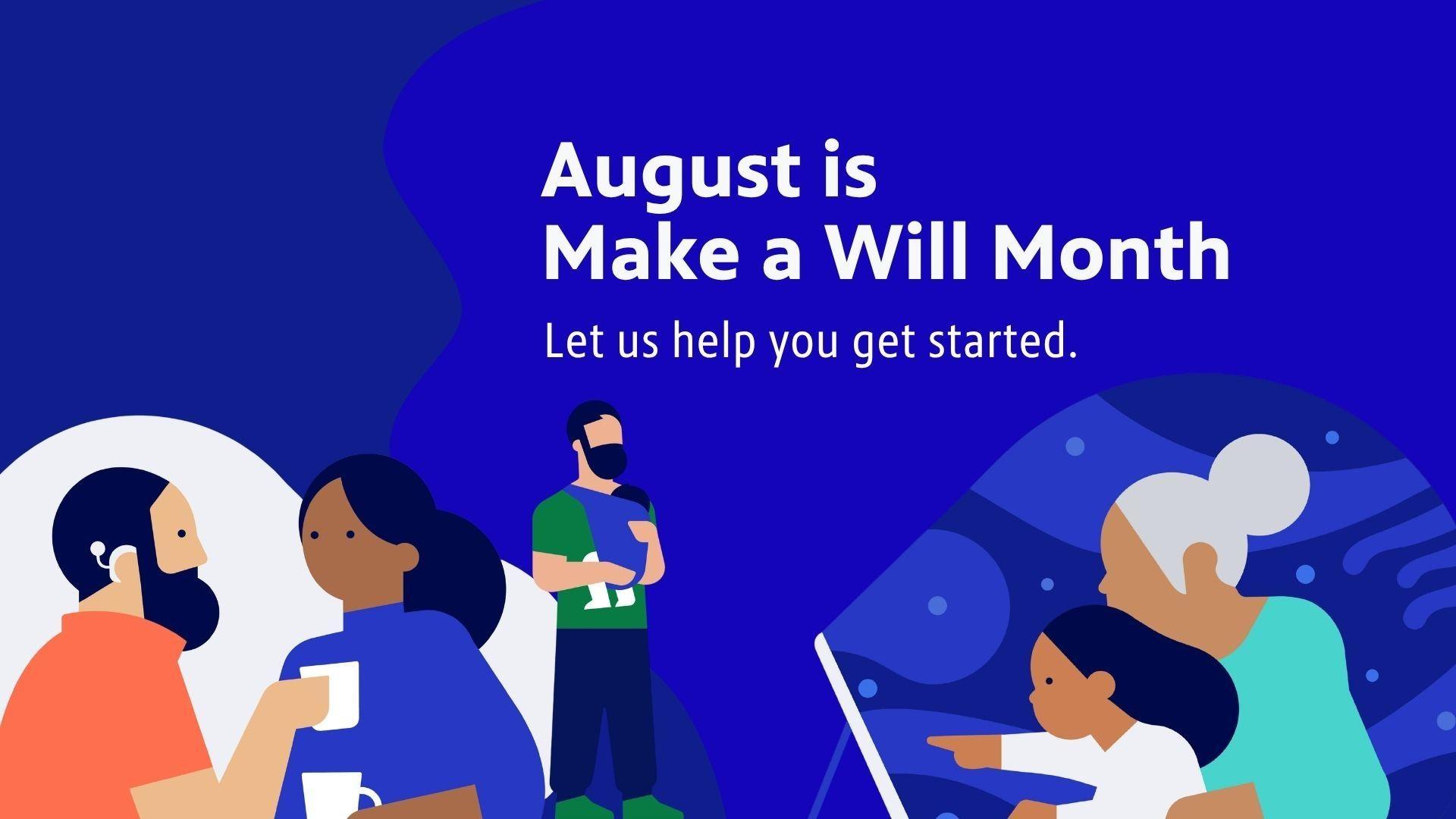 August is
Make a Will Month

Let us help you get started.